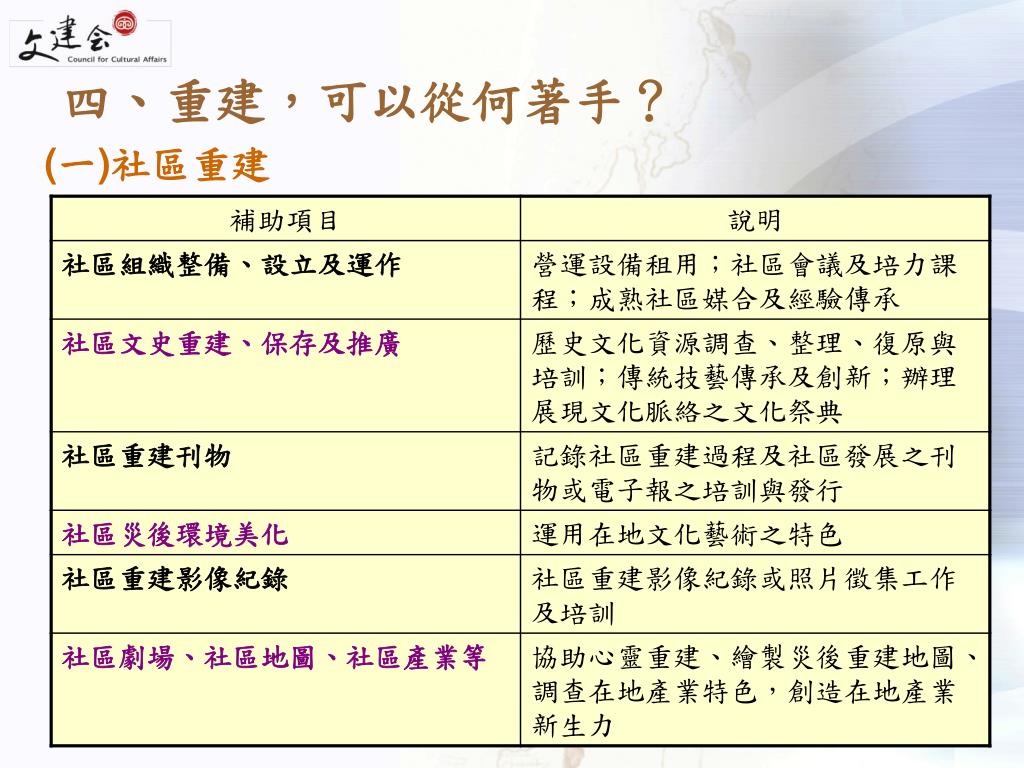 文建会
Council for Cultural Affairs

四、重建，可以從何著手？

(一)社區重建

| 補助項目 | 說明 |
|---|---|
| 社區組織整備、設立及運作 | 營運設備租用；社區會議及培力課程；成熟社區媒合及經驗傳承 |
| 社區文史重建、保存及推廣 | 歷史文化資源調查、整理、復原與培訓；傳統技藝傳承及創新；辦理展現文化脈絡之文化祭典 |
| 社區重建刊物 | 記錄社區重建過程及社區發展之刊物或電子報之培訓與發行 |
| 社區災後環境美化 | 運用在地文化藝術之特色 |
| 社區重建影像紀錄 | 社區重建影像紀錄或照片徵集工作及培訓 |
| 社區劇場、社區地圖、社區產業等 | 協助心靈重建、繪製災後重建地圖、調查在地產業特色，創造在地產業新生力 |